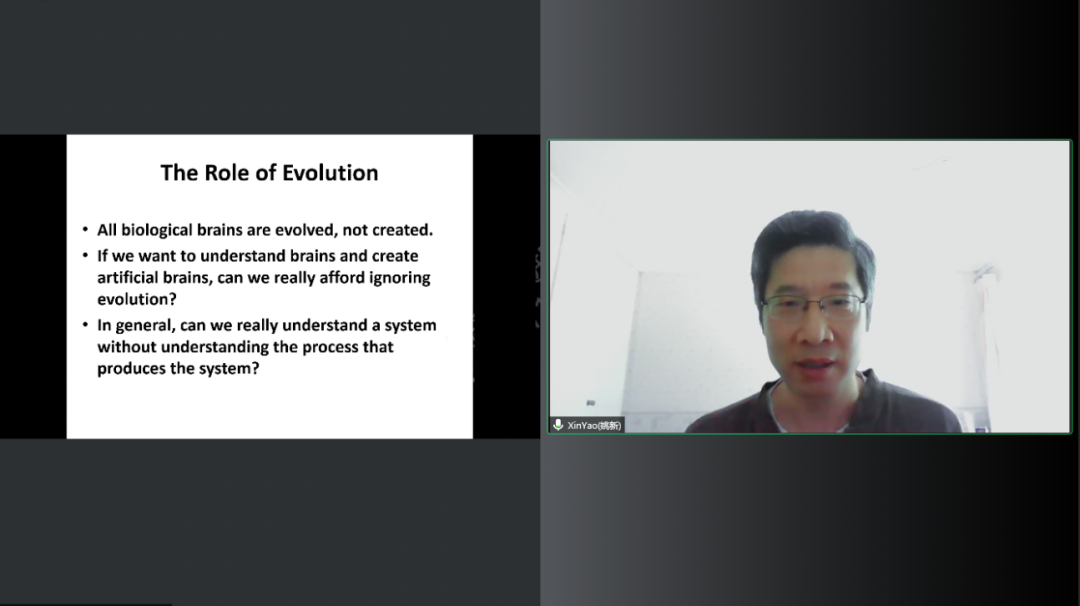 The Role of Evolution

• All biological brains are evolved, not created.
• If we want to understand brains and create artificial brains, can we really afford ignoring evolution?
• In general, can we really understand a system without understanding the process that produces the system?

XinYao(姚新)